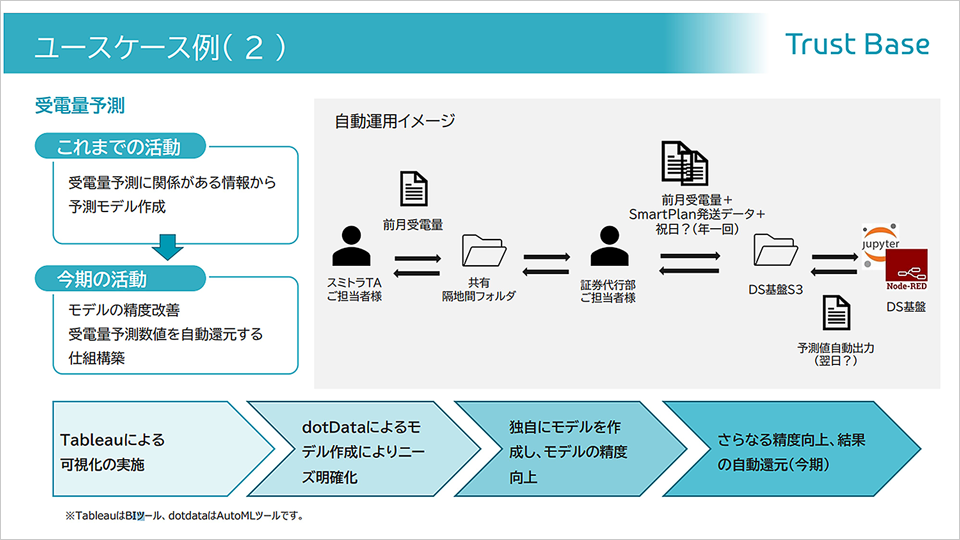 ユースケース例（２）

Trust Base

受電量予測

これまでの活動

受電量予測に関係がある情報から予測モデル作成

今期の活動

モデルの精度改善
受電量予測数値を自動還元する仕組構築

自動運用イメージ

前月受電量

スミトラTA
ご担当者様

共有
隔地間フォルダ

証券代行部
ご担当者様

前月受電量＋
SmartPlan発送データ＋
祝日？（年一回）

DS基盤S3

jupyter

Node-RED

DS基盤

予測値自動出力
（翌日？）

Tableauによる可視化の実施

dotDataによるモデル作成によりニーズ明確化

独自にモデルを作成し、モデルの精度向上

さらなる精度向上、結果の自動還元（今期）

※TableauはBIツール、dotdataはAutoMLツールです。